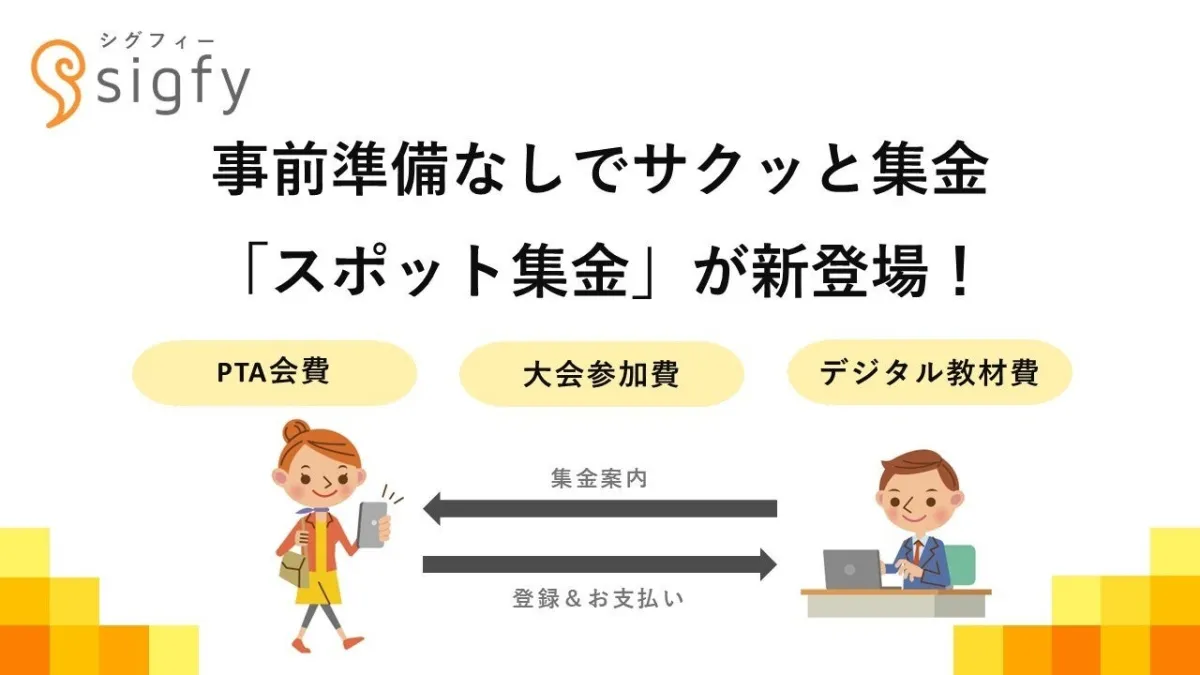 シグフィー
sigfy

事前準備なしでサクッと集金
「スポット集金」が新登場！

PTA会費

大会参加費

デジタル教材費

集金案内

登録＆お支払い